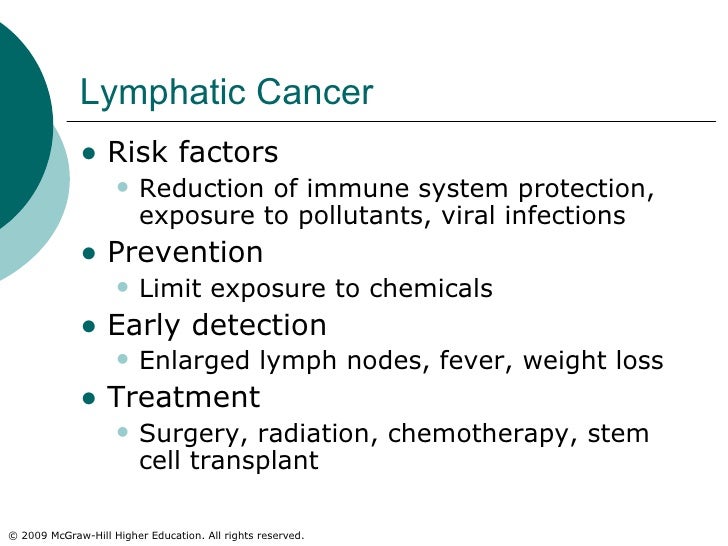 Lymphatic Cancer

- Risk factors
  - Reduction of immune system protection, exposure to pollutants, viral infections
- Prevention
  - Limit exposure to chemicals
- Early detection
  - Enlarged lymph nodes, fever, weight loss
- Treatment
  - Surgery, radiation, chemotherapy, stem cell transplant

© 2009 McGraw-Hill Higher Education. All rights reserved.